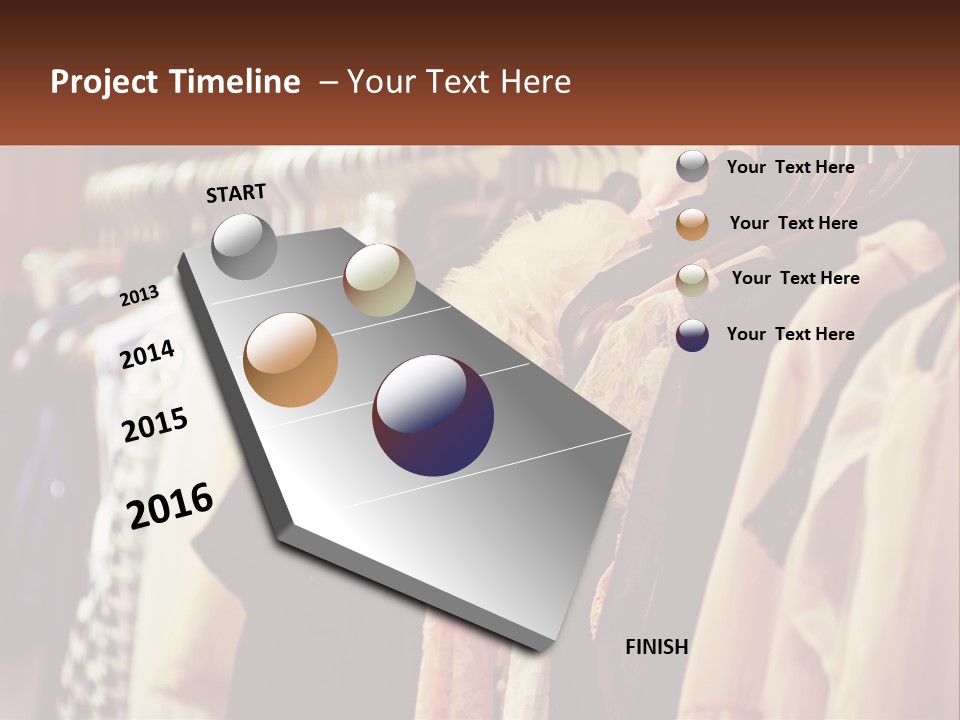 Project Timeline – Your Text Here

START

2013

2014

2015

2016

FINISH

Your Text Here

Your Text Here

Your Text Here

Your Text Here